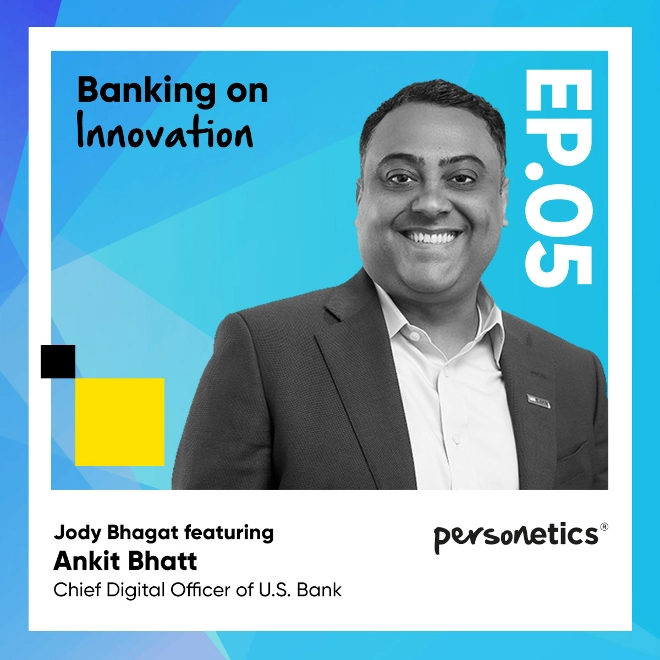 Banking on
Innovation

EP.05

Jody Bhagat featuring
Ankit Bhatt
Chief Digital Officer of U.S. Bank

personetics®